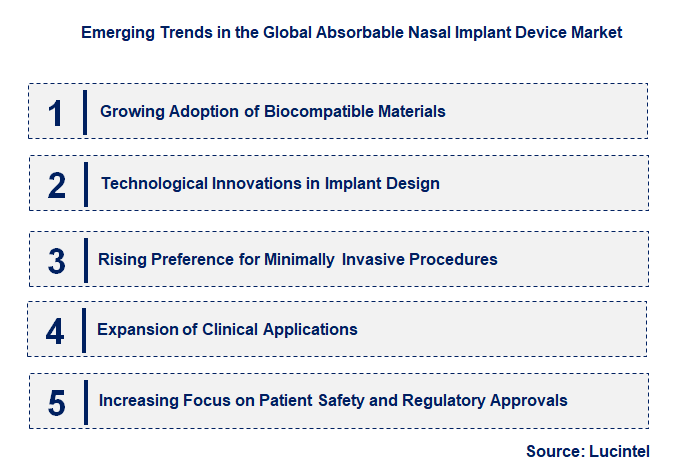 Emerging Trends in the Global Absorbable Nasal Implant Device Market

1 Growing Adoption of Biocompatible Materials

2 Technological Innovations in Implant Design

3 Rising Preference for Minimally Invasive Procedures

4 Expansion of Clinical Applications

5 Increasing Focus on Patient Safety and Regulatory Approvals

Source: Lucintel